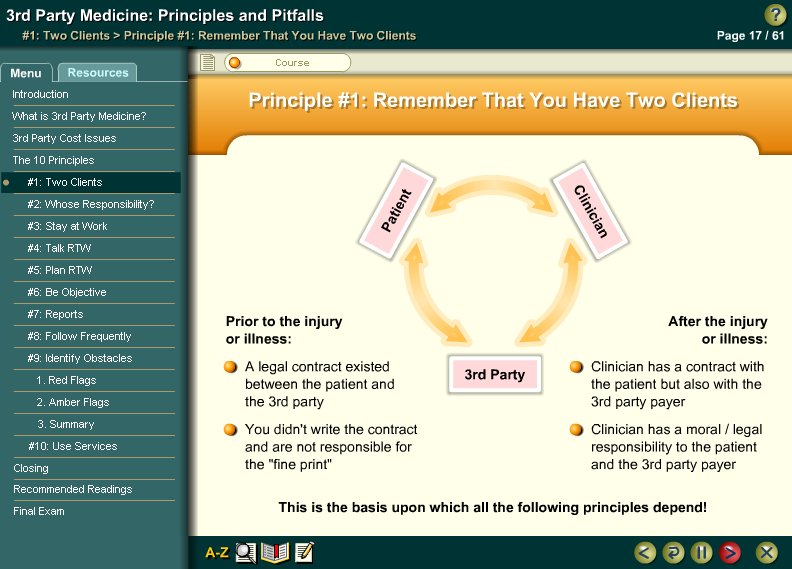 3rd Party Medicine: Principles and Pitfalls
#1: Two Clients > Principle #1: Remember That You Have Two Clients

?

Page 17 / 61

Menu
Resources

Introduction
What is 3rd Party Medicine?
3rd Party Cost Issues
The 10 Principles
#1: Two Clients
#2: Whose Responsibility?
#3: Stay at Work
#4: Talk RTW
#5: Plan RTW
#6: Be Objective
#7: Reports
#8: Follow Frequently
#9: Identify Obstacles
1. Red Flags
2. Amber Flags
3. Summary
#10: Use Services
Closing
Recommended Readings
Final Exam

Course

Principle #1: Remember That You Have Two Clients

Patient

Clinician

3rd Party

Prior to the injury or illness:

A legal contract existed between the patient and the 3rd party

You didn't write the contract and are not responsible for the "fine print"

After the injury or illness:

Clinician has a contract with the patient but also with the 3rd party payer

Clinician has a moral / legal responsibility to the patient and the 3rd party payer

This is the basis upon which all the following principles depend!

A-Z